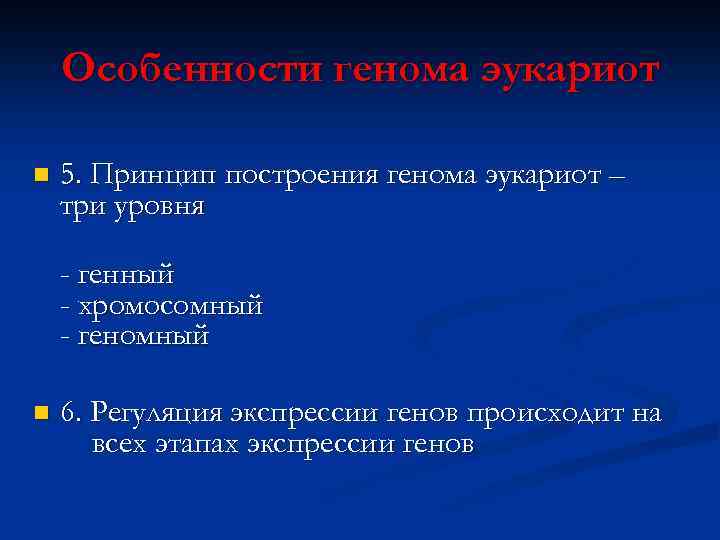 Особенности генома эукариот

5. Принцип построения генома эукариот – три уровня

- генный
- хромосомный
- геномный

6. Регуляция экспрессии генов происходит на всех этапах экспрессии генов